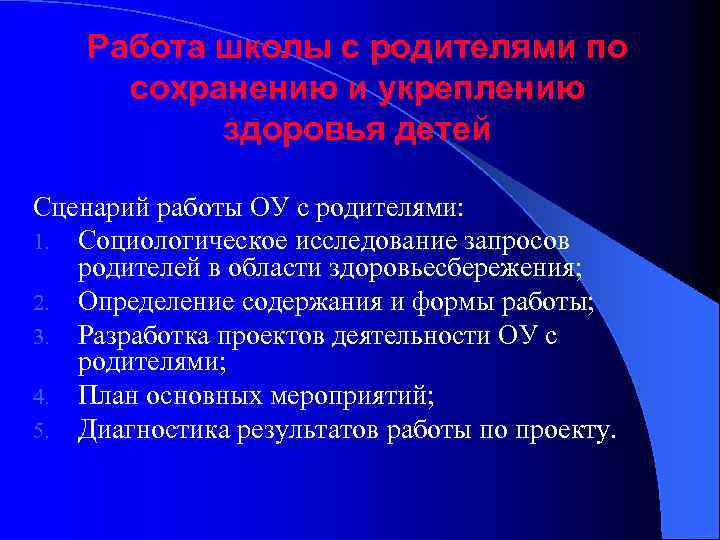 Работа школы с родителями по сохранению и укреплению здоровья детей

Сценарий работы ОУ с родителями:

1. Социологическое исследование запросов родителей в области здоровьесбережения;
2. Определение содержания и формы работы;
3. Разработка проектов деятельности ОУ с родителями;
4. План основных мероприятий;
5. Диагностика результатов работы по проекту.